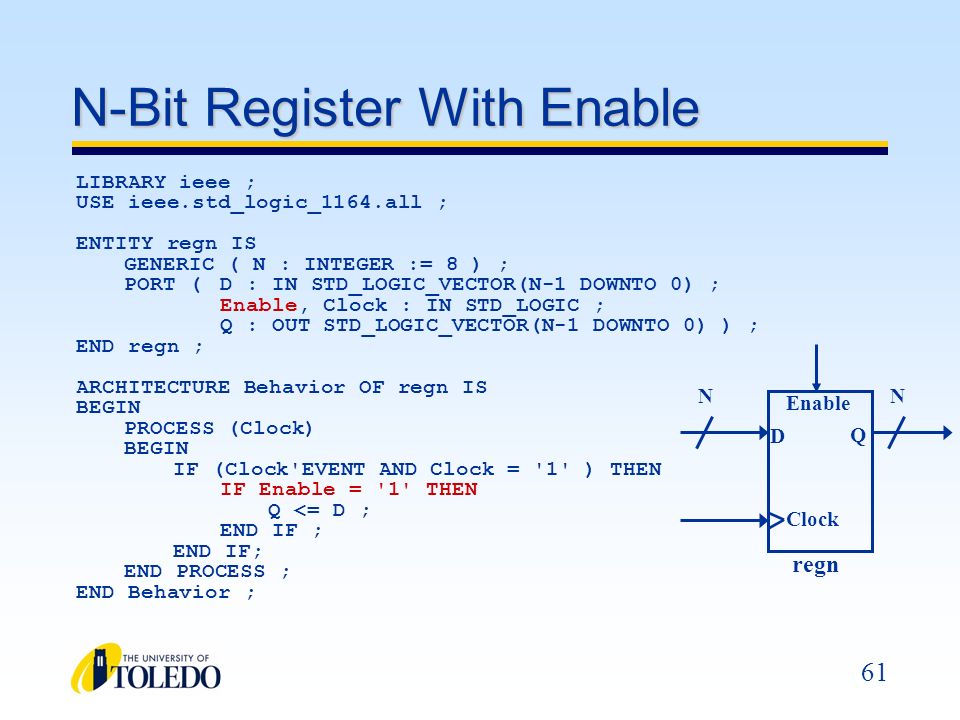 N-Bit Register With Enable

LIBRARY ieee ;
USE ieee.std_logic_1164.all ;

ENTITY regn IS
GENERIC ( N : INTEGER := 8 ) ;
PORT ( D : IN STD_LOGIC_VECTOR(N-1 DOWNTO 0) ;
Enable, Clock : IN STD_LOGIC ;
Q : OUT STD_LOGIC_VECTOR(N-1 DOWNTO 0) ) ;
END regn ;

ARCHITECTURE Behavior OF regn IS
BEGIN
PROCESS (Clock)
BEGIN
IF (Clock'EVENT AND Clock = '1' ) THEN
IF Enable = '1' THEN
Q <= D ;
END IF ;
END IF;
END PROCESS ;
END Behavior ;

N
Enable
N
D
Q
Clock
regn

THE UNIVERSITY OF TOLEDO

61